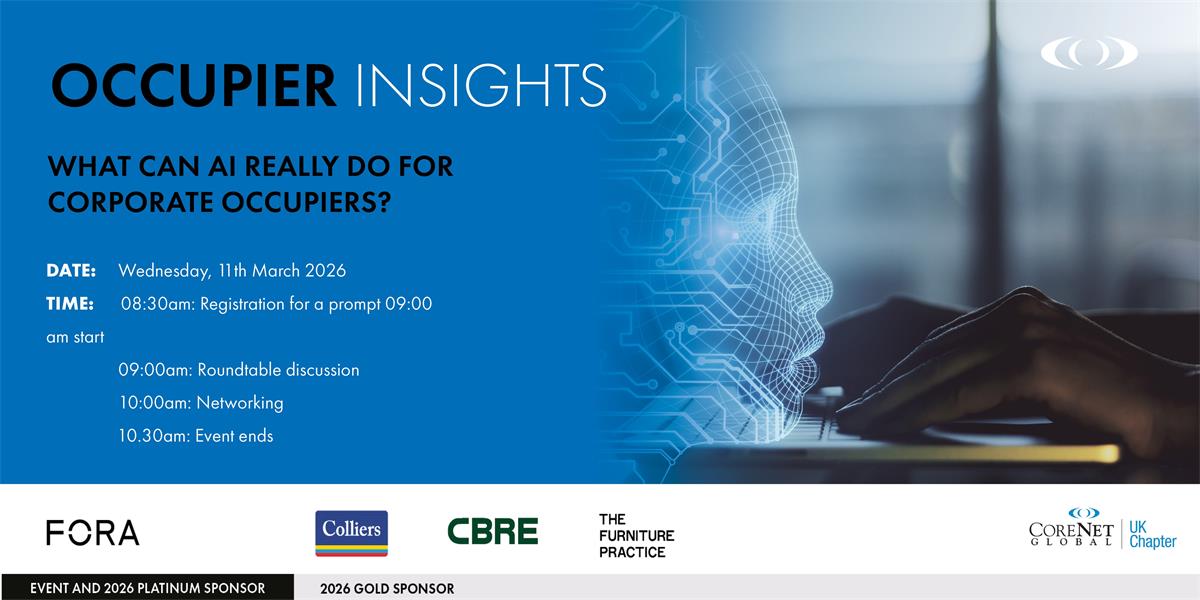 OCCUPIER INSIGHTS

WHAT CAN AI REALLY DO FOR CORPORATE OCCUPIERS?

DATE: Wednesday, 11th March 2026

TIME: 08:30am: Registration for a prompt 09:00 am start

09:00am: Roundtable discussion

10:00am: Networking

10.30am: Event ends

FORA

Colliers

CBRE

THE FURNITURE PRACTICE

CORENET GLOBAL | UK Chapter

EVENT AND 2026 PLATINUM SPONSOR

2026 GOLD SPONSOR